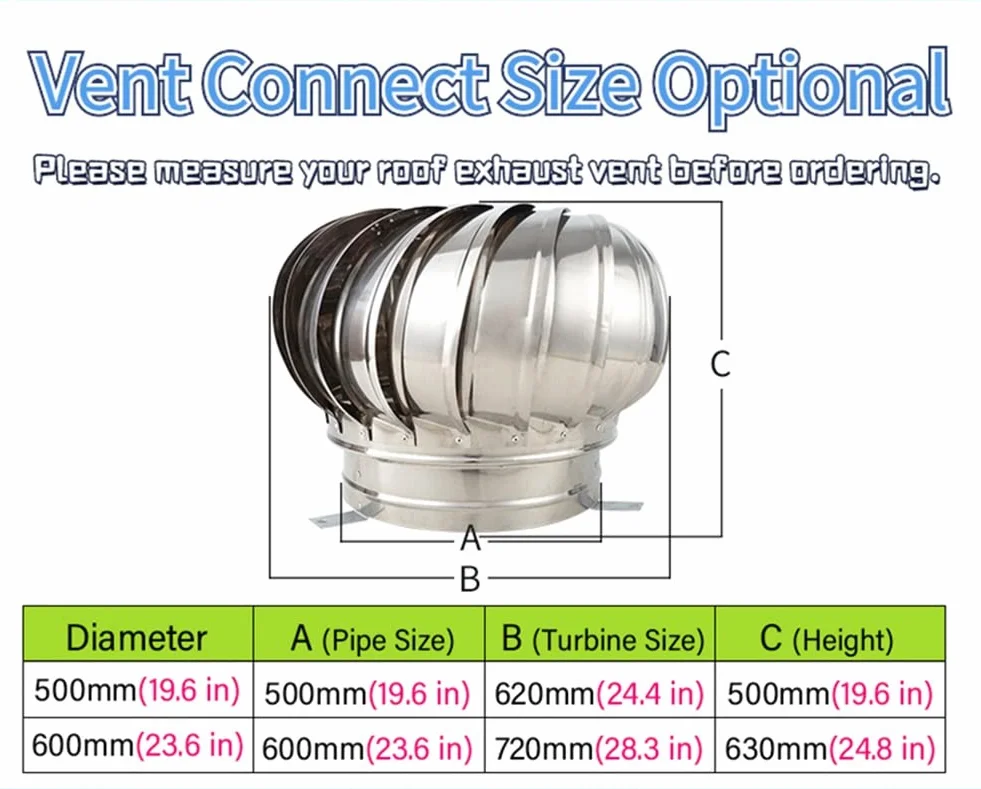 Vent Connect Size Optional

Please measure your roof exhaust vent before ordering.

C

A

B

| Diameter | A (Pipe Size) | B (Turbine Size) | C (Height) |
|---|---|---|---|
| 500mm(19.6 in) | 500mm(19.6 in) | 620mm(24.4 in) | 500mm(19.6 in) |
| 600mm(23.6 in) | 600mm(23.6 in) | 720mm(28.3 in) | 630mm(24.8 in) |